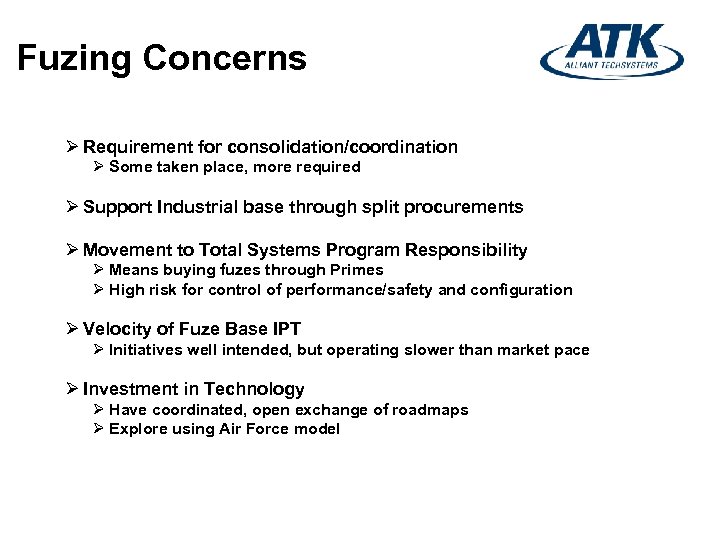 Fuzing Concerns

ATK
ALLIANT TECHSYSTEMS

➢ Requirement for consolidation/coordination
➢ Some taken place, more required

➢ Support Industrial base through split procurements

➢ Movement to Total Systems Program Responsibility
➢ Means buying fuzes through Primes
➢ High risk for control of performance/safety and configuration

➢ Velocity of Fuze Base IPT
➢ Initiatives well intended, but operating slower than market pace

➢ Investment in Technology
➢ Have coordinated, open exchange of roadmaps
➢ Explore using Air Force model